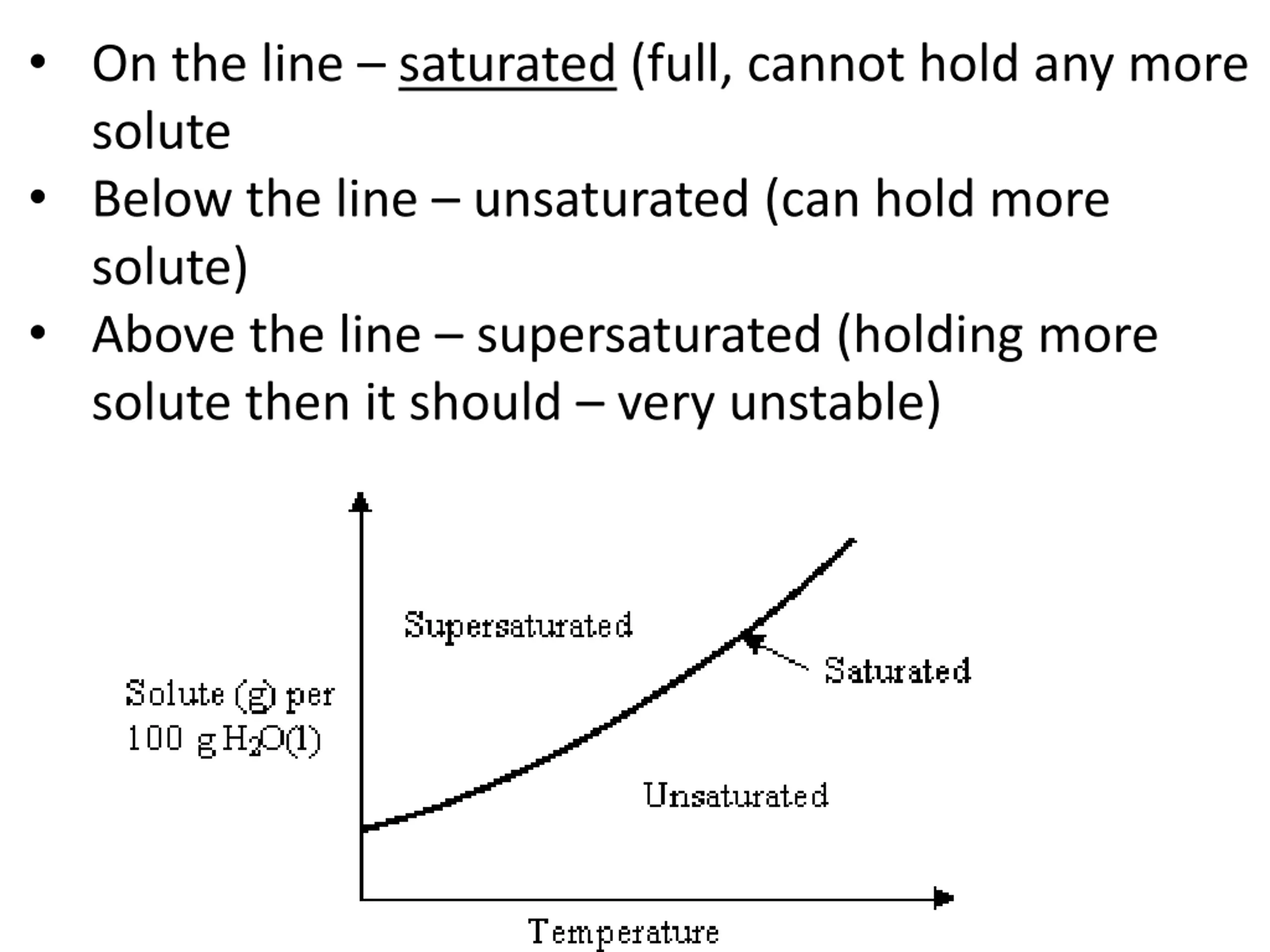 • On the line – saturated (full, cannot hold any more solute
• Below the line – unsaturated (can hold more solute)
• Above the line – supersaturated (holding more solute then it should – very unstable)

Supersaturated

Saturated

Solute (g) per 100 g $H_2O(l)$

Unsaturated

Temperature